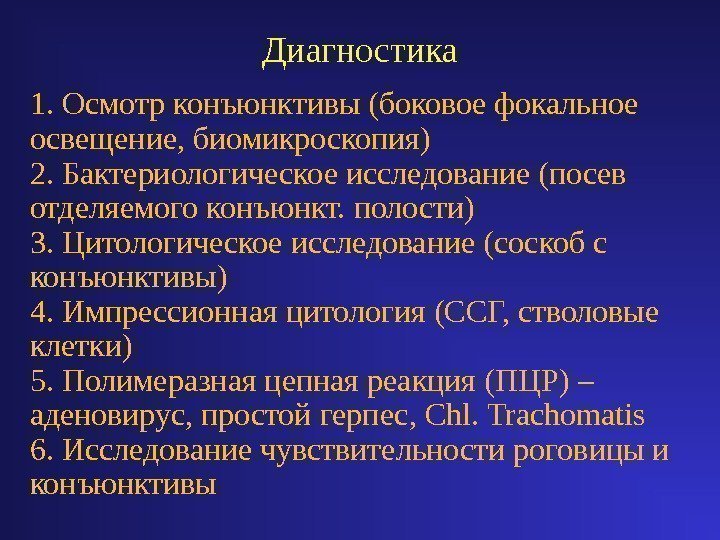 Диагностика

1. Осмотр конъюнктивы (боковое фокальное освещение, биомикроскопия)
2. Бактериологическое исследование (посев отделяемого конъюнкт. полости)
3. Цитологическое исследование (соскоб с конъюнктивы)
4. Импрессионная цитология (ССГ, стволовые клетки)
5. Полимеразная цепная реакция (ПЦР) – аденовирус, простой герпес, Chl. Trachomatis
6. Исследование чувствительности роговицы и конъюнктивы